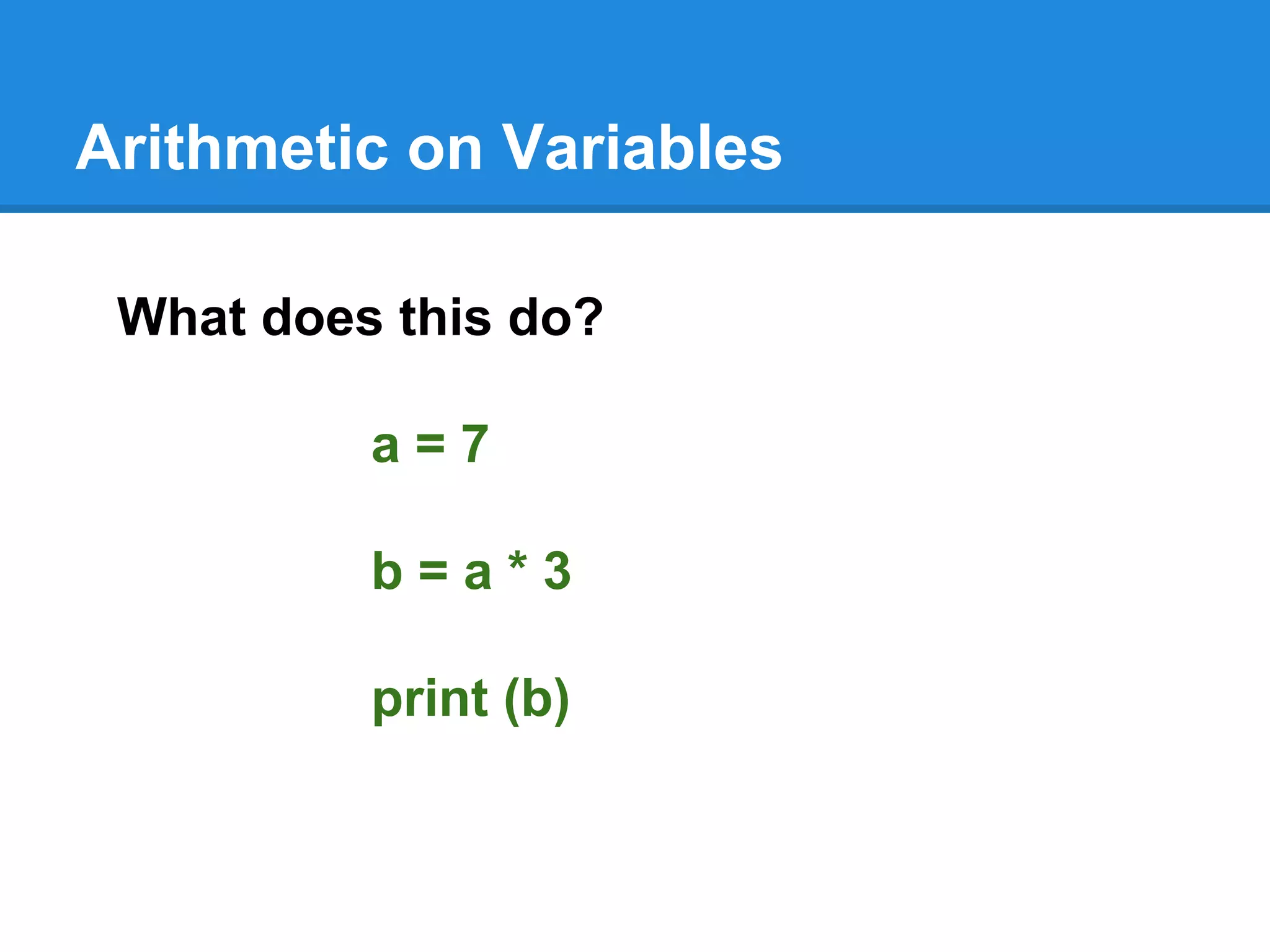 Arithmetic on Variables

What does this do?

a = 7

b = a * 3

print (b)